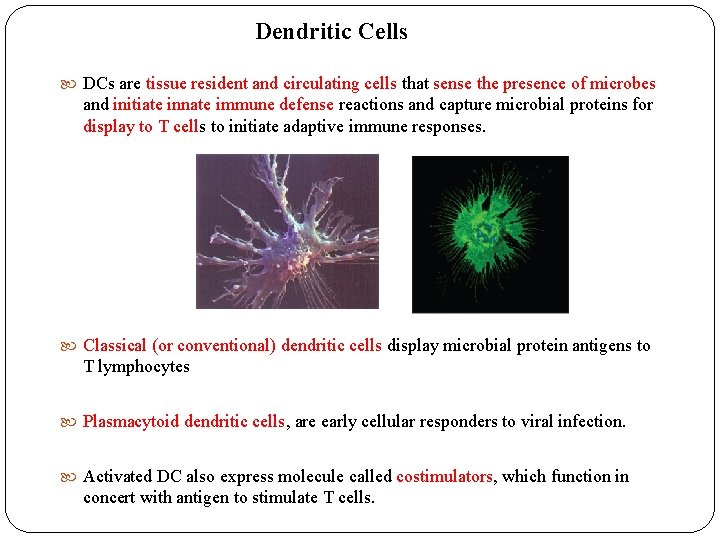 Dendritic Cells

DCs are tissue resident and circulating cells that sense the presence of microbes and initiate innate immune defense reactions and capture microbial proteins for display to T cells to initiate adaptive immune responses.

Classical (or conventional) dendritic cells display microbial protein antigens to T lymphocytes

Plasmacytoid dendritic cells, are early cellular responders to viral infection.

Activated DC also express molecule called costimulators, which function in concert with antigen to stimulate T cells.